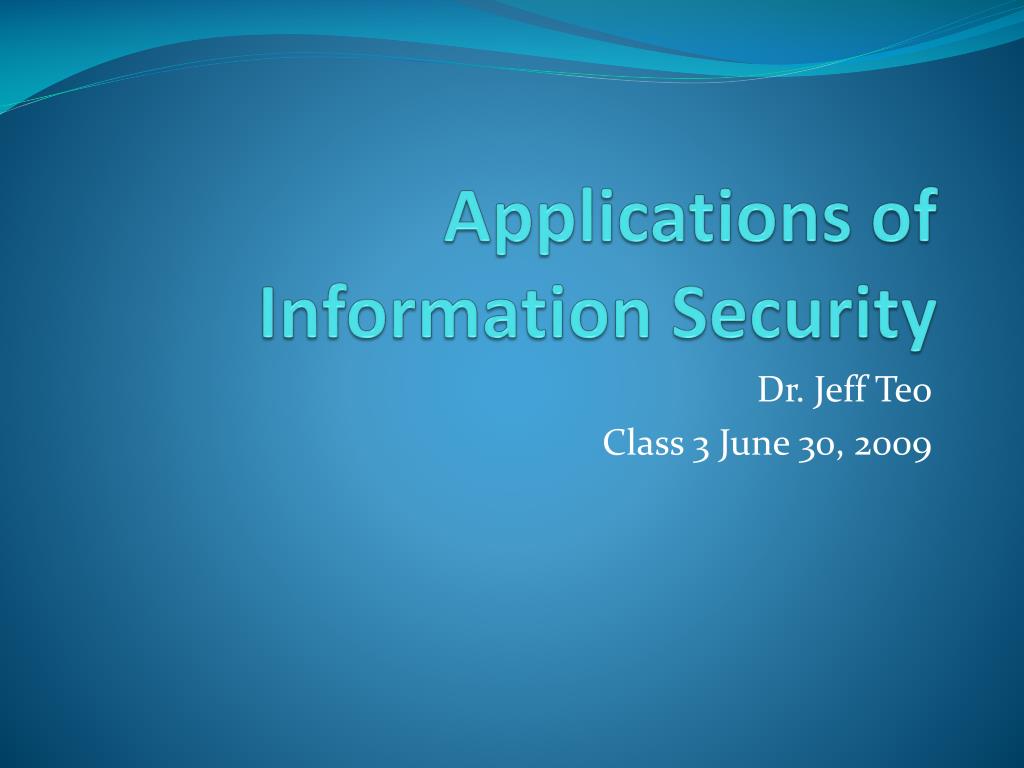 Applications of Information Security

Dr. Jeff Teo
Class 3 June 30, 2009